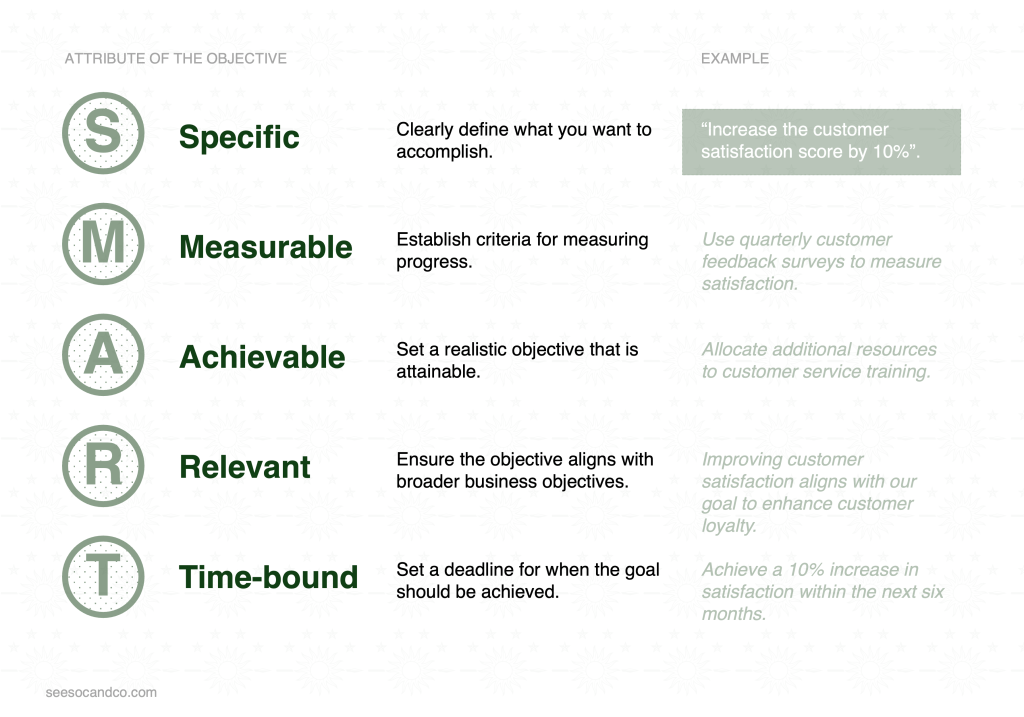 ATTRIBUTE OF THE OBJECTIVE

EXAMPLE

S Specific
Clearly define what you want to accomplish.
“Increase the customer satisfaction score by 10%”.

M Measurable
Establish criteria for measuring progress.
Use quarterly customer feedback surveys to measure satisfaction.

A Achievable
Set a realistic objective that is attainable.
Allocate additional resources to customer service training.

R Relevant
Ensure the objective aligns with broader business objectives.
Improving customer satisfaction aligns with our goal to enhance customer loyalty.

T Time-bound
Set a deadline for when the goal should be achieved.
Achieve a 10% increase in satisfaction within the next six months.

seesocandco.com